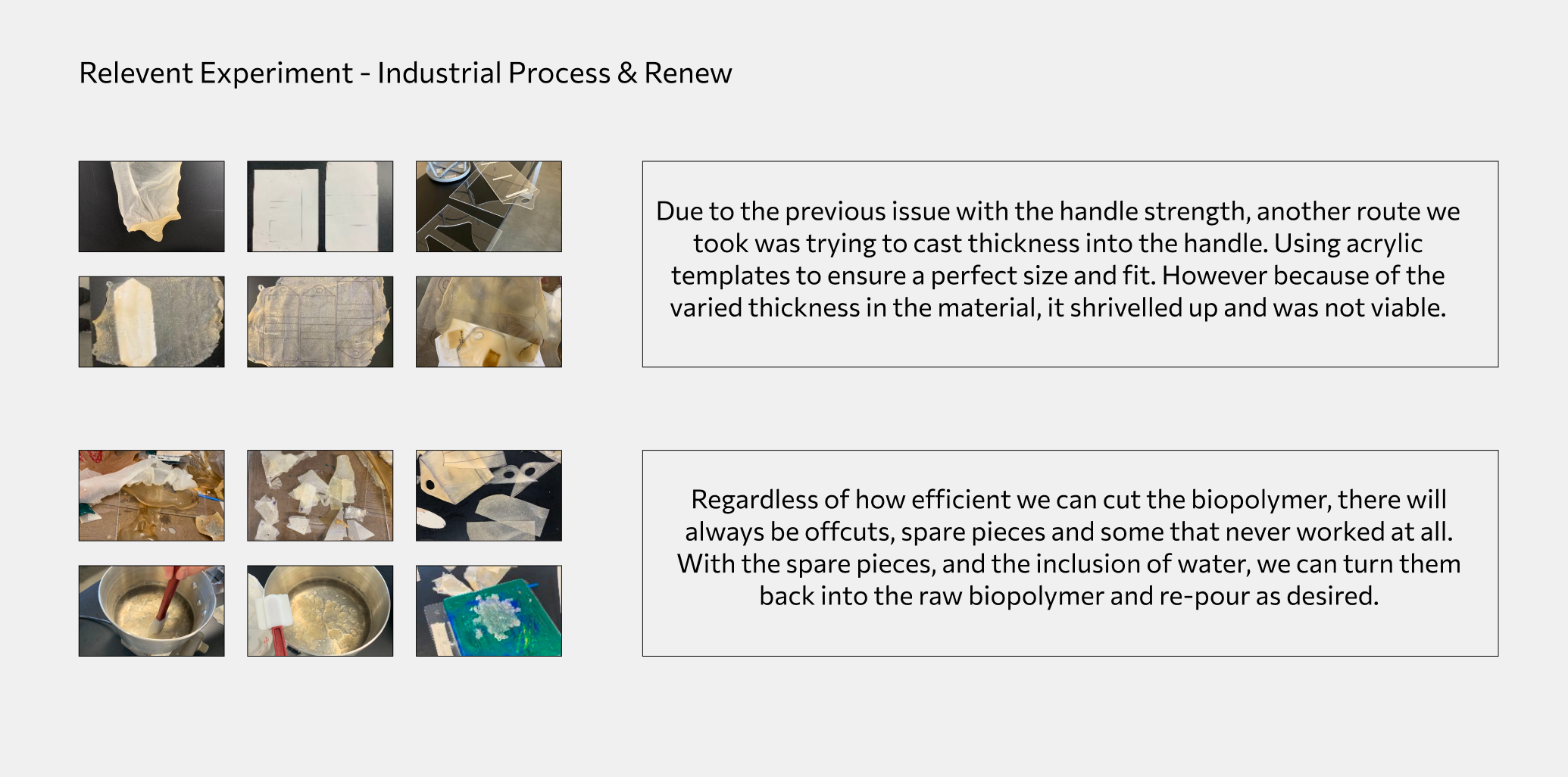 Relevent Experiment - Industrial Process & Renew

Due to the previous issue with the handle strength, another route we took was trying to cast thickness into the handle. Using acrylic templates to ensure a perfect size and fit. However because of the varied thickness in the material, it shrivelled up and was not viable.

Regardless of how efficient we can cut the biopolymer, there will always be offcuts, spare pieces and some that never worked at all. With the spare pieces, and the inclusion of water, we can turn them back into the raw biopolymer and re-pour as desired.